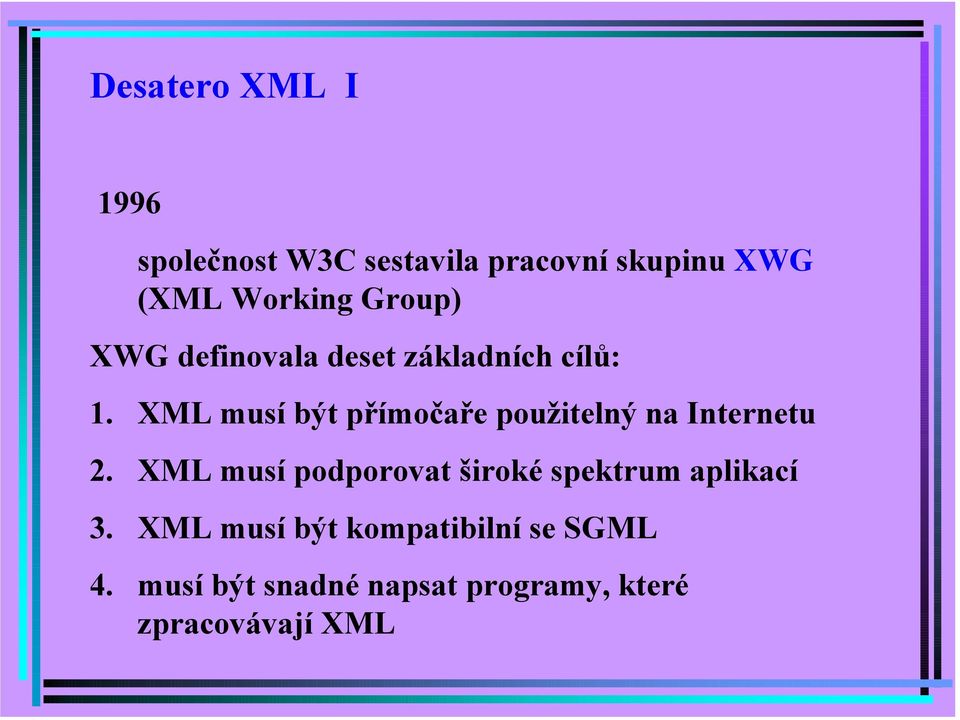 Desatero XML I

1996

společnost W3C sestavila pracovní skupinu XWG (XML Working Group)

XWG definovala deset základních cílů:

1. XML musí být přímočaře použitelný na Internetu

2. XML musí podporovat široké spektrum aplikací

3. XML musí být kompatibilní se SGML

4. musí být snadné napsat programy, které zpracovávají XML